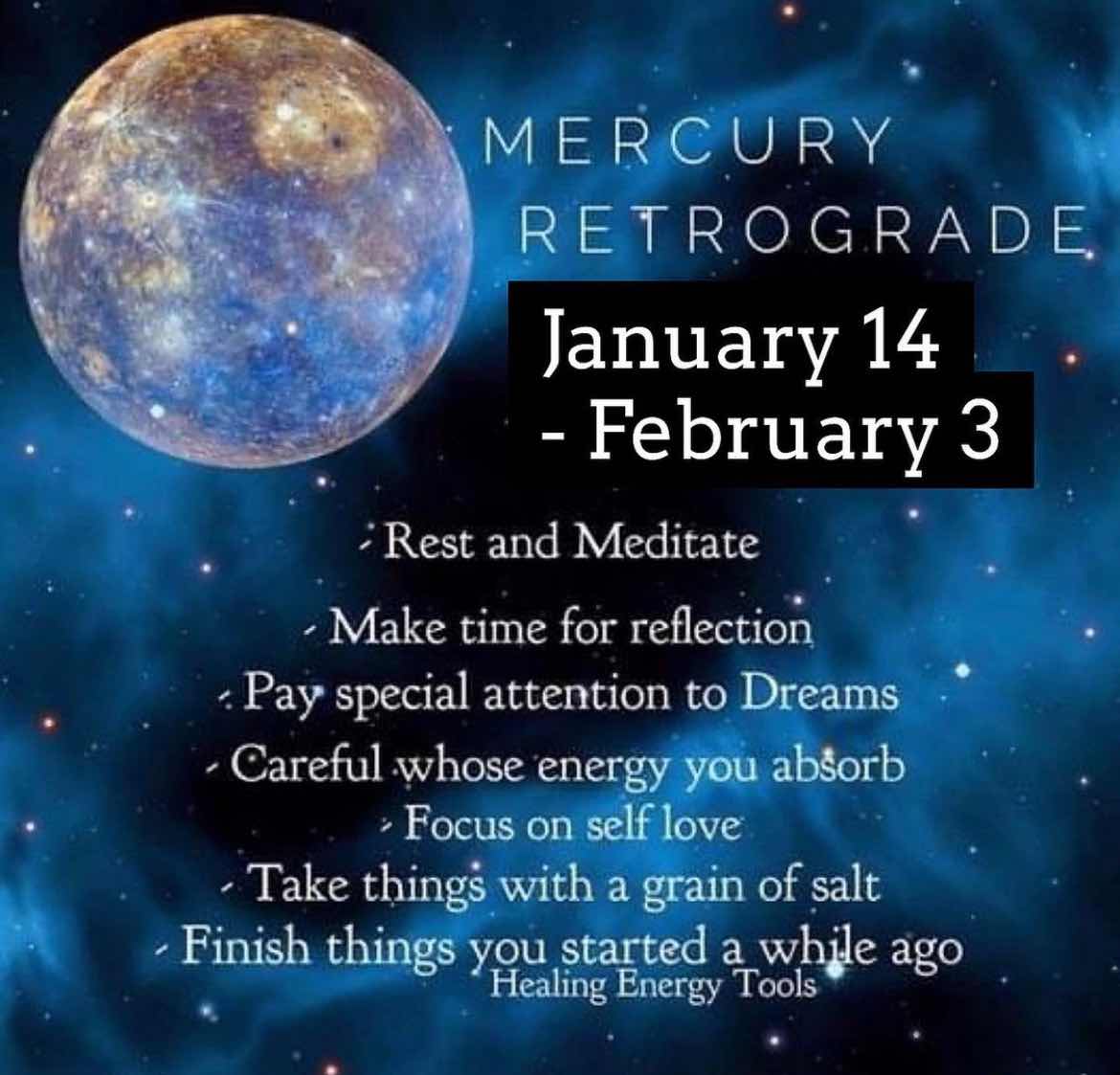 MERCURY RETROGRADE

January 14 - February 3

- Rest and Meditate
- Make time for reflection
- Pay special attention to Dreams
- Careful whose energy you absorb
- Focus on self love
- Take things with a grain of salt
- Finish things you started a while ago

Healing Energy Tools